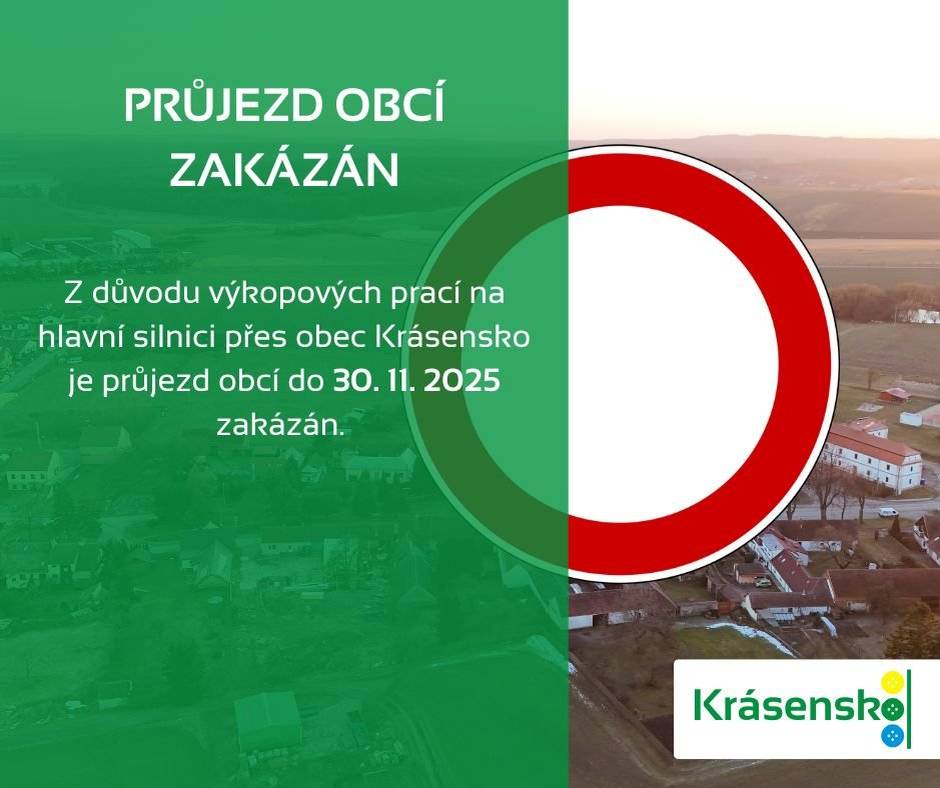 PRŮJEZD OBCÍ ZAKÁZÁN

Z důvodu výkopových prací na hlavní silnici přes obec Krásensko je průjezd obcí do 30. 11. 2025 zakázán.

Krásensko